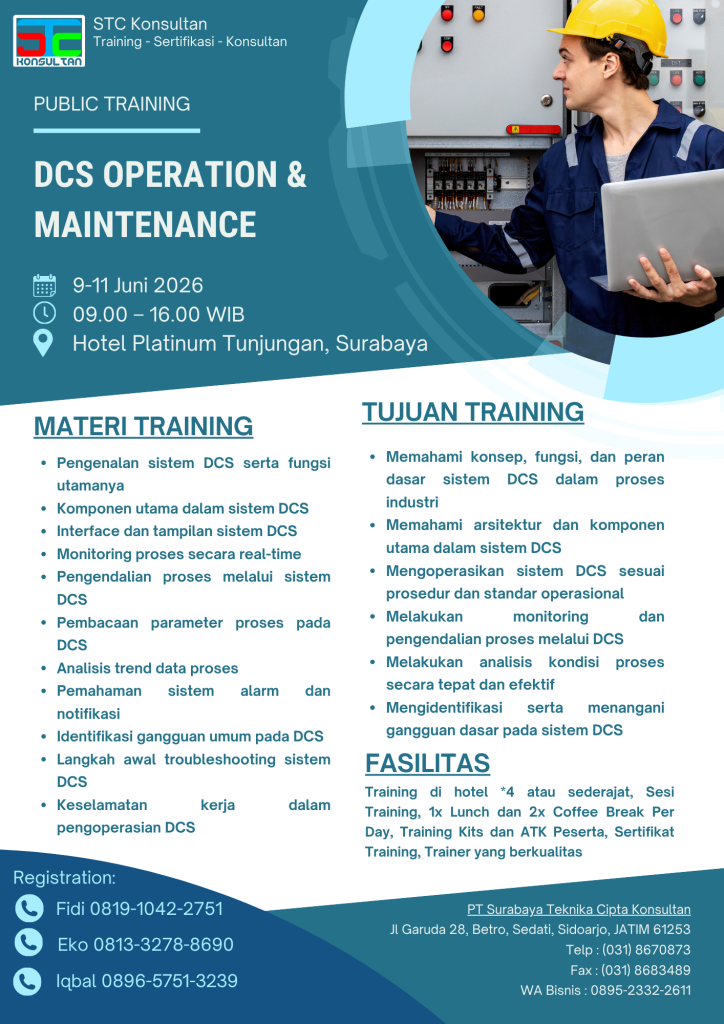 STC
KONSULTAN
STC Konsultan
Training - Sertifikasi - Konsultan

PUBLIC TRAINING

DCS OPERATION & MAINTENANCE

9-11 Juni 2026
09.00 – 16.00 WIB
Hotel Platinum Tunjungan, Surabaya

MATERI TRAINING

- Pengenalan sistem DCS serta fungsi utamanya
- Komponen utama dalam sistem DCS
- Interface dan tampilan sistem DCS
- Monitoring proses secara real-time
- Pengendalian proses melalui sistem DCS
- Pembacaan parameter proses pada DCS
- Analisis trend data proses
- Pemahaman sistem alarm dan notifikasi
- Identifikasi gangguan umum pada DCS
- Langkah awal troubleshooting sistem DCS
- Keselamatan kerja dalam pengoperasian DCS

TUJUAN TRAINING

- Memahami konsep, fungsi, dan peran dasar sistem DCS dalam proses industri
- Memahami arsitektur dan komponen utama dalam sistem DCS
- Mengoperasikan sistem DCS sesuai prosedur dan standar operasional
- Melakukan monitoring dan pengendalian proses melalui DCS
- Melakukan analisis kondisi proses secara tepat dan efektif
- Mengidentifikasi serta menangani gangguan dasar pada sistem DCS

FASILITAS

Training di hotel *4 atau sederajat, Sesi Training, 1x Lunch dan 2x Coffee Break Per Day, Training Kits dan ATK Peserta, Sertifikat Training, Trainer yang berkualitas

Registration:
Fidi 0819-1042-2751
Eko 0813-3278-8690
Iqbal 0896-5751-3239

PT Surabaya Teknika Cipta Konsultan
Jl Garuda 28, Betro, Sedati, Sidoarjo, JATIM 61253
Telp : (031) 8670873
Fax : (031) 8683489
WA Bisnis : 0895-2332-2611